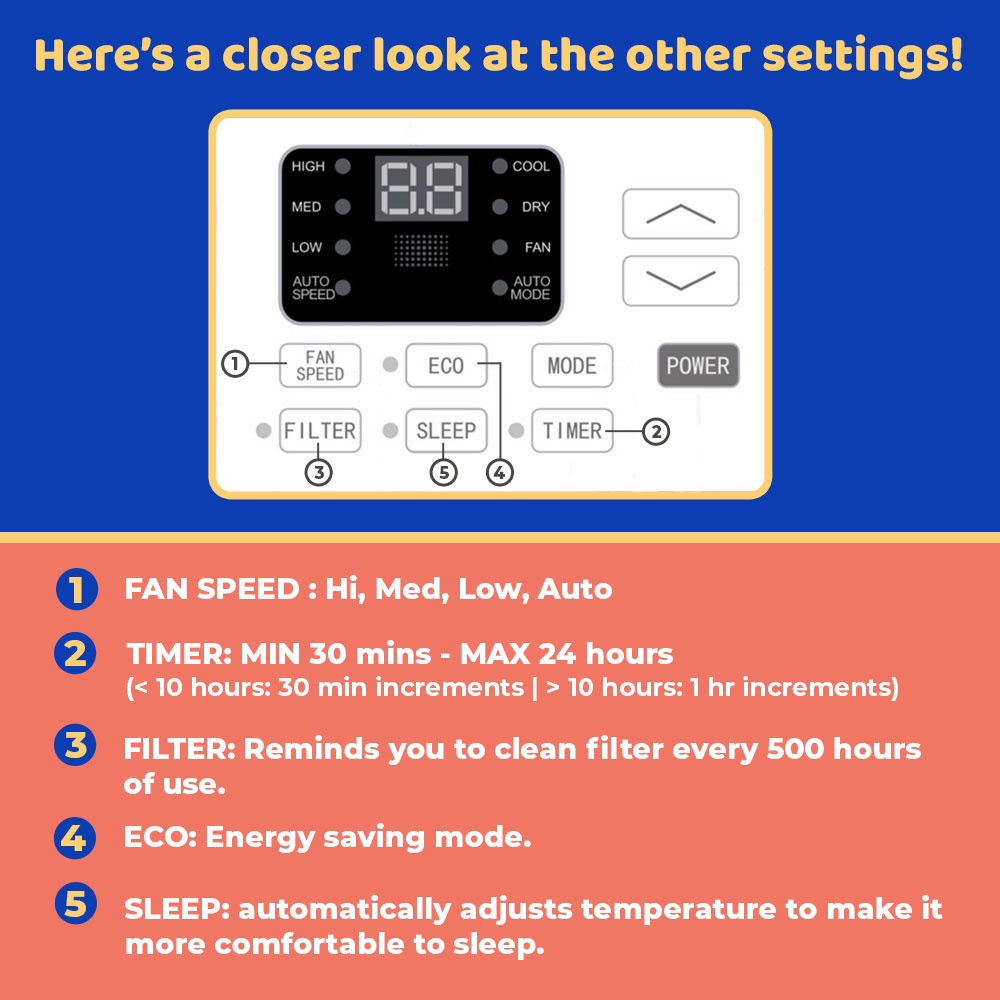 Here's a closer look at the other settings!

HIGH
MED
LOW
AUTO SPEED

8.8

COOL
DRY
FAN
AUTO MODE

1 FAN SPEED
ECO
MODE
POWER
FILTER
SLEEP
TIMER 2
3
5
4

1 FAN SPEED : Hi, Med, Low, Auto

2 TIMER: MIN 30 mins - MAX 24 hours
(< 10 hours: 30 min increments | > 10 hours: 1 hr increments)

3 FILTER: Reminds you to clean filter every 500 hours of use.

4 ECO: Energy saving mode.

5 SLEEP: automatically adjusts temperature to make it more comfortable to sleep.